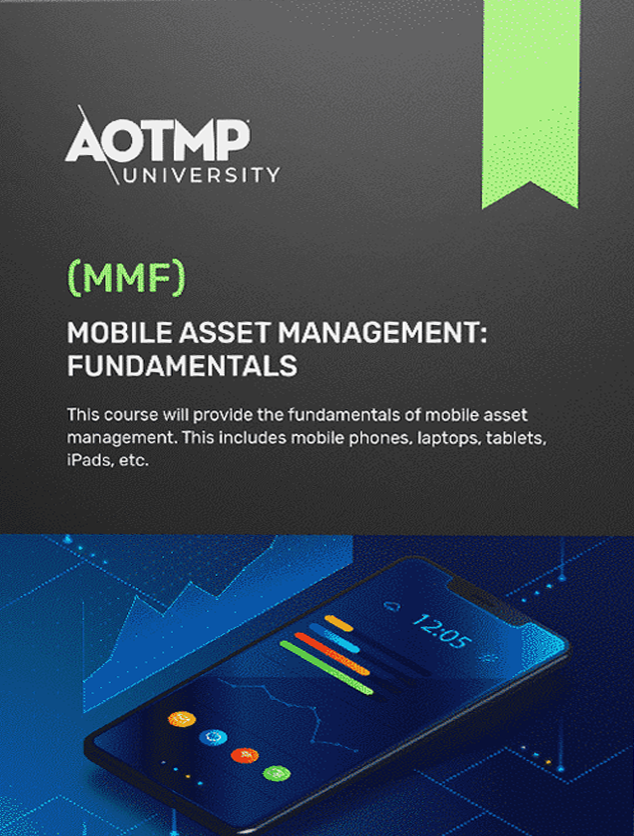 AOTMP
UNIVERSITY

(MMF)

MOBILE ASSET MANAGEMENT: FUNDAMENTALS

This course will provide the fundamentals of mobile asset management. This includes mobile phones, laptops, tablets, iPads, etc.

12:05